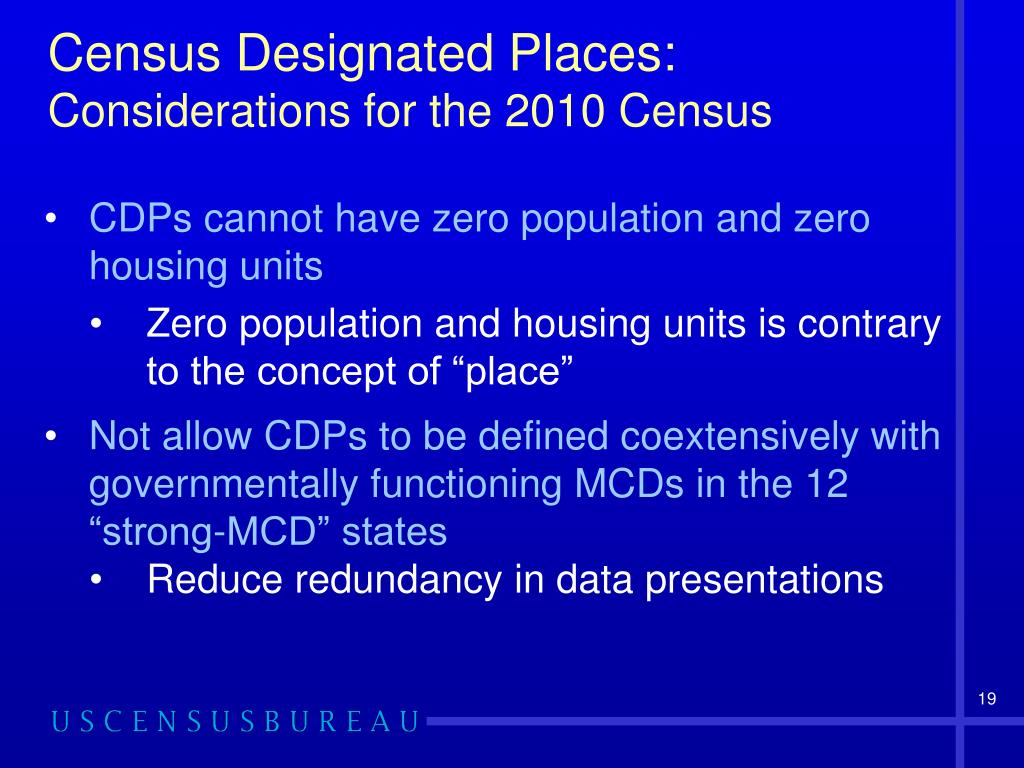 Census Designated Places:
Considerations for the 2010 Census

• CDPs cannot have zero population and zero housing units
  • Zero population and housing units is contrary to the concept of “place”
• Not allow CDPs to be defined coextensively with governmentally functioning MCDs in the 12 “strong-MCD” states
  • Reduce redundancy in data presentations

19

USCENSUSBUREAU